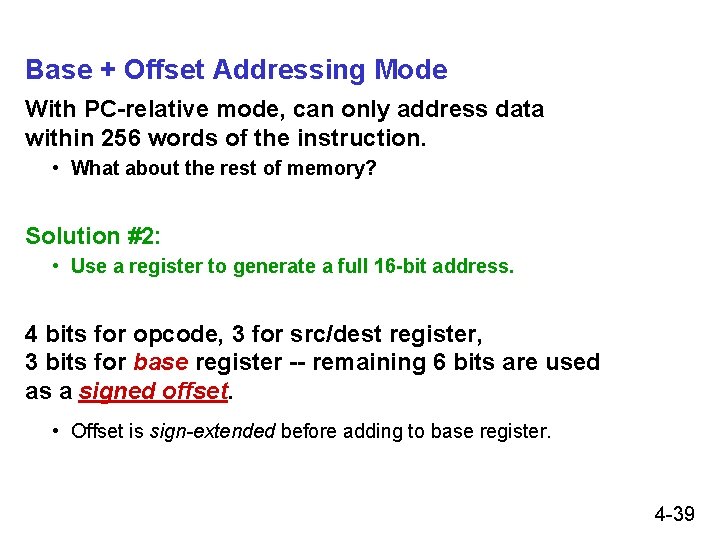 Base + Offset Addressing Mode

With PC-relative mode, can only address data within 256 words of the instruction.

• What about the rest of memory?

Solution #2:

• Use a register to generate a full 16-bit address.

4 bits for opcode, 3 for src/dest register, 3 bits for base register -- remaining 6 bits are used as a signed offset.

• Offset is sign-extended before adding to base register.

4-39